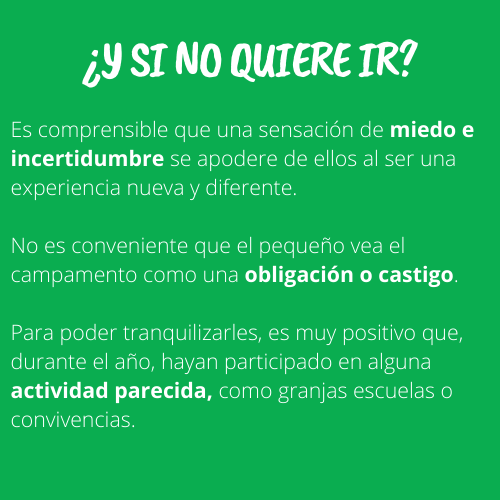 ¿Y SI NO QUIERE IR?

Es comprensible que una sensación de miedo e incertidumbre se apodere de ellos al ser una experiencia nueva y diferente.

No es conveniente que el pequeño vea el campamento como una obligación o castigo.

Para poder tranquilizarles, es muy positivo que, durante el año, hayan participado en alguna actividad parecida, como granjas escuelas o convivencias.